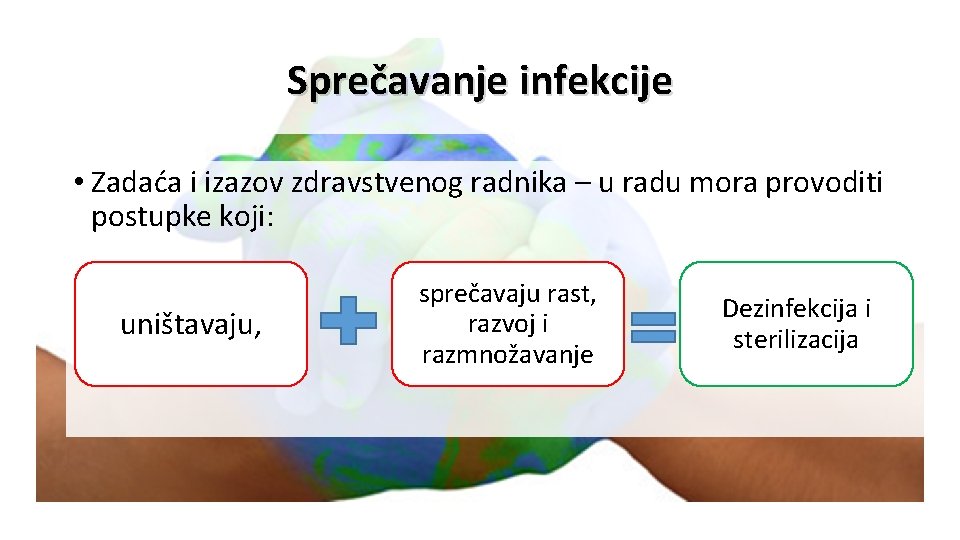 Sprečavanje infekcije

• Zadaća i izazov zdravstvenog radnika – u radu mora provoditi postupke koji:

uništavaju,

sprečavaju rast, razvoj i razmnožavanje

Dezinfekcija i sterilizacija